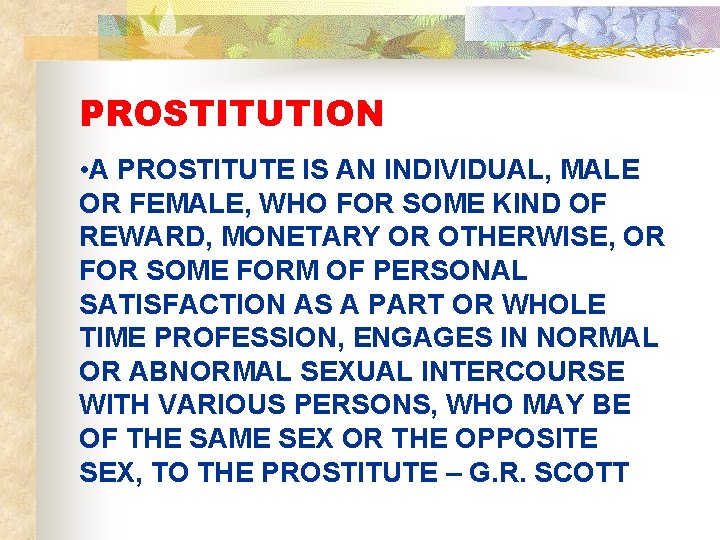 PROSTITUTION

•A PROSTITUTE IS AN INDIVIDUAL, MALE OR FEMALE, WHO FOR SOME KIND OF REWARD, MONETARY OR OTHERWISE, OR FOR SOME FORM OF PERSONAL SATISFACTION AS A PART OR WHOLE TIME PROFESSION, ENGAGES IN NORMAL OR ABNORMAL SEXUAL INTERCOURSE WITH VARIOUS PERSONS, WHO MAY BE OF THE SAME SEX OR THE OPPOSITE SEX, TO THE PROSTITUTE – G.R. SCOTT